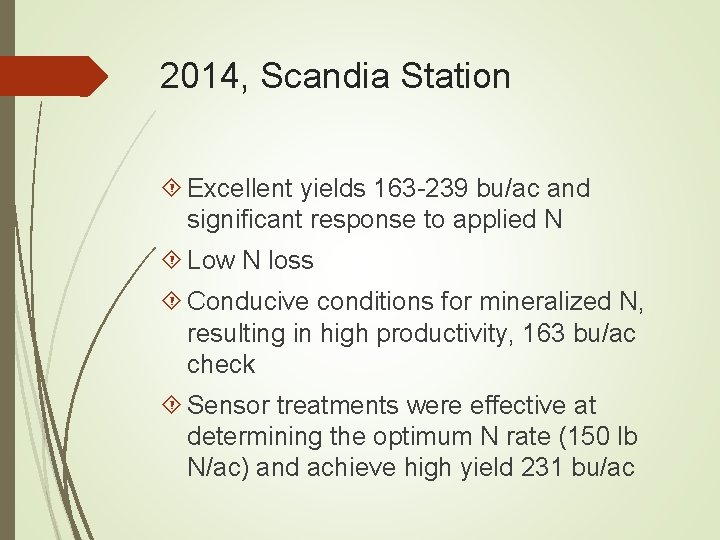 2014, Scandia Station

Excellent yields 163-239 bu/ac and significant response to applied N

Low N loss

Conducive conditions for mineralized N, resulting in high productivity, 163 bu/ac check

Sensor treatments were effective at determining the optimum N rate (150 lb N/ac) and achieve high yield 231 bu/ac